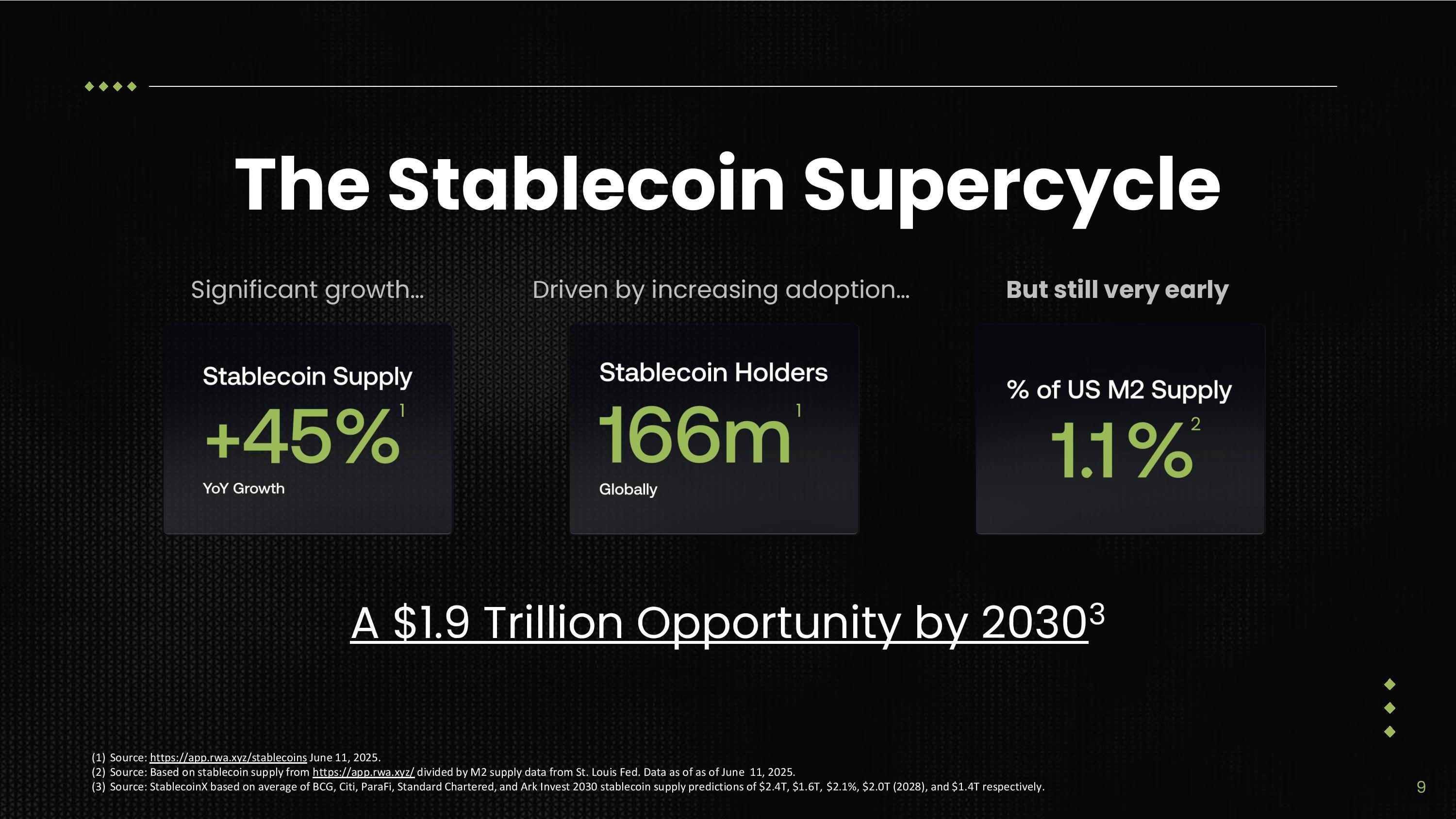 The Stablecoin Supercycle

Significant growth...

Stablecoin Supply
+45%$^1$
YoY Growth

Driven by increasing adoption...

Stablecoin Holders
166m$^1$
Globally

But still very early

% of US M2 Supply
1.1%$^2$

A \$1.9 Trillion Opportunity by 2030$^3$

(1) Source: https://app.rwa.xyz/stablecoins June 11, 2025.
(2) Source: Based on stablecoin supply from https://app.rwa.xyz/ divided by M2 supply data from St. Louis Fed. Data as of as of June 11, 2025.
(3) Source: StablecoinX based on average of BCG, Citi, ParaFi, Standard Chartered, and Ark Invest 2030 stablecoin supply predictions of \$2.4T, \$1.6T, \$2.1%, \$2.0T (2028), and \$1.4T respectively.

9